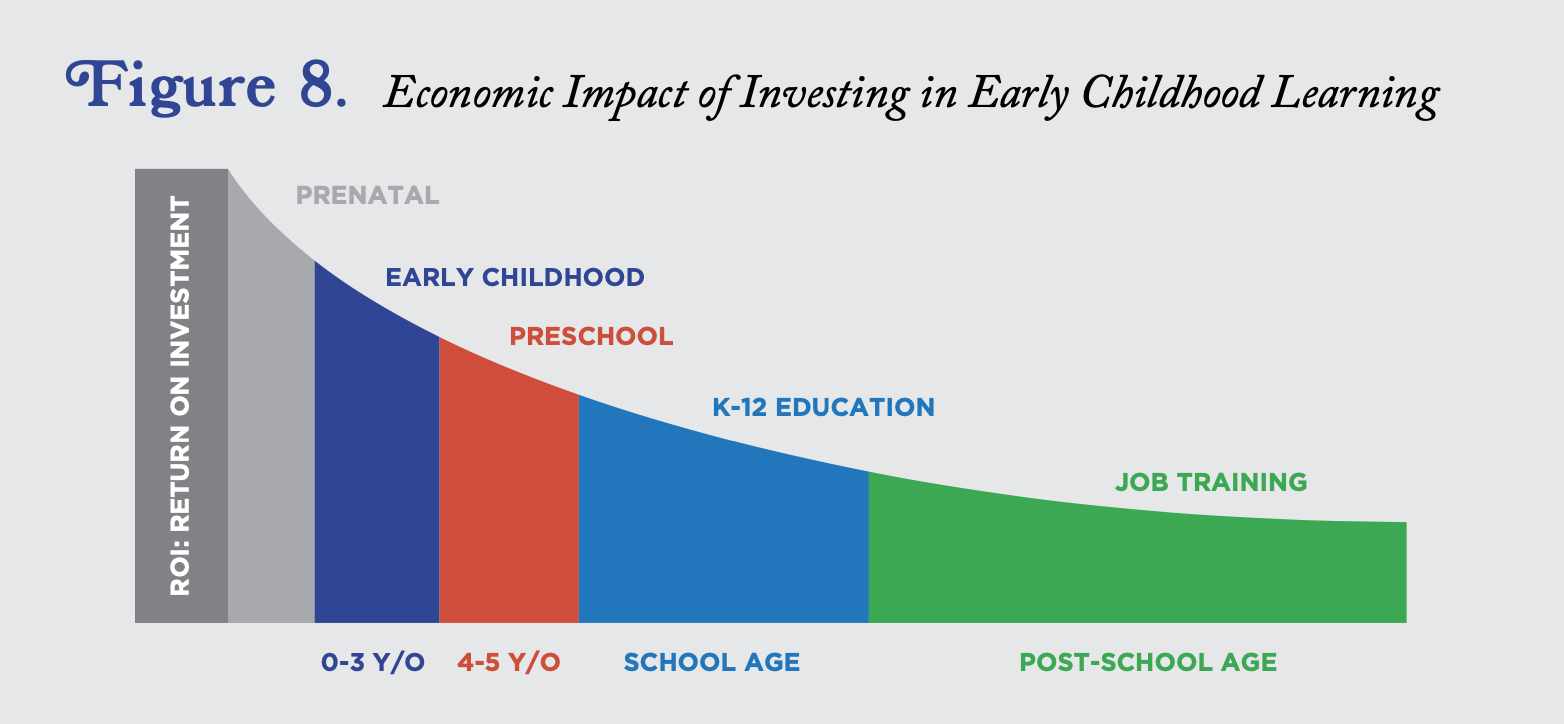 Figure 8. Economic Impact of Investing in Early Childhood Learning

ROI: RETURN ON INVESTMENT

PRENATAL

EARLY CHILDHOOD

PRESCHOOL

K-12 EDUCATION

JOB TRAINING

0-3 Y/O

4-5 Y/O

SCHOOL AGE

POST-SCHOOL AGE